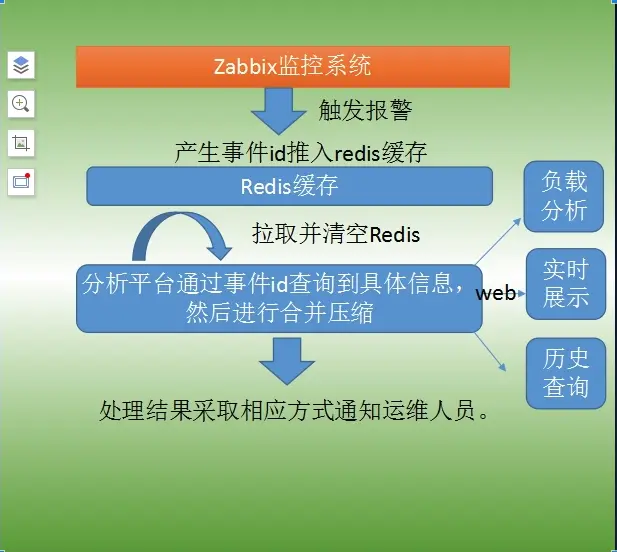 Zabbix监控系统

触发报警

产生事件id推入redis缓存

Redis缓存

拉取并清空Redis

分析平台通过事件id查询到具体信息，然后进行合并压缩

web

负载分析

实时展示

历史查询

处理结果采取相应方式通知运维人员。